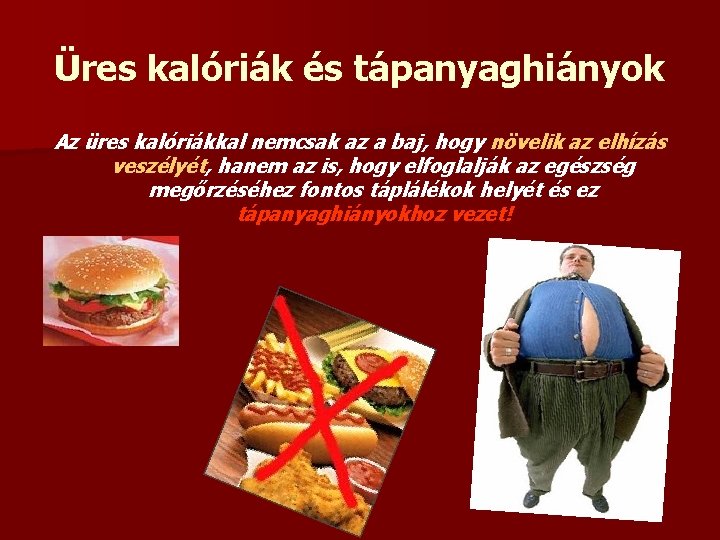 Üres kalóriák és tápanyaghiányok

Az üres kalóriákkal nemcsak az a baj, hogy növelik az elhízás veszélyét, hanem az is, hogy elfoglalják az egészség megőrzéséhez fontos táplálékok helyét és ez tápanyaghiányokhoz vezet!